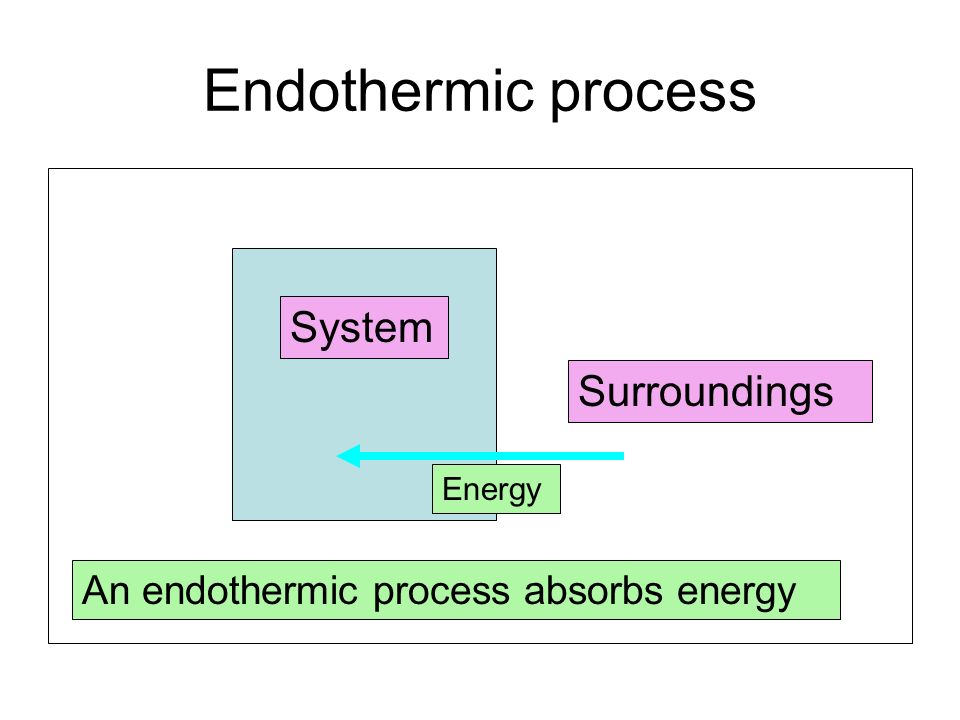 Endothermic process

System

Surroundings

Energy

An endothermic process absorbs energy